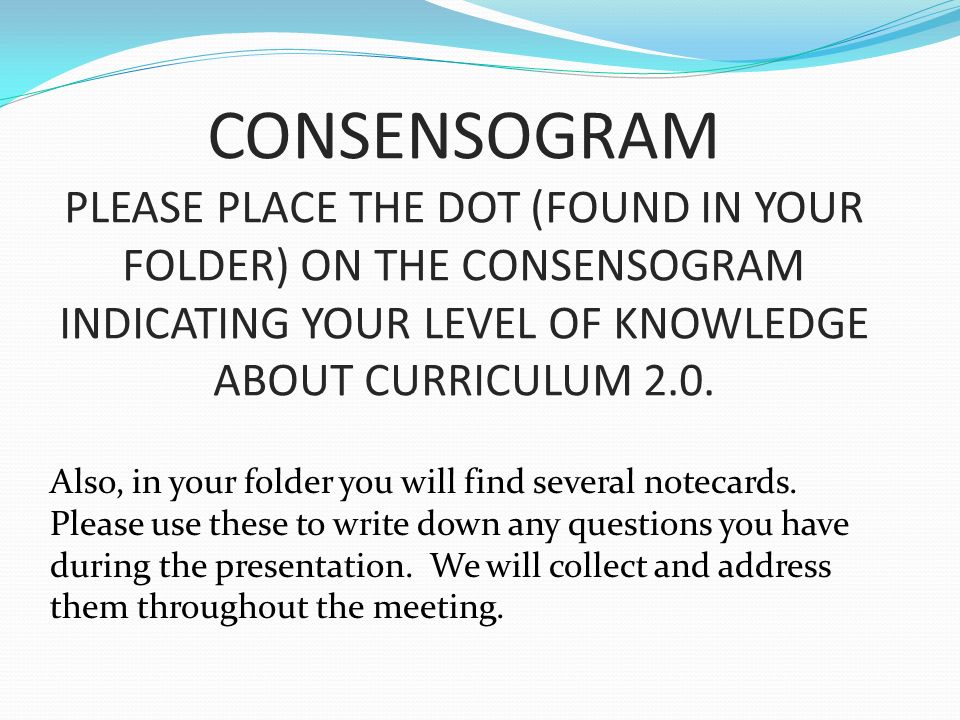 CONSENSOGRAM

PLEASE PLACE THE DOT (FOUND IN YOUR FOLDER) ON THE CONSENSOGRAM INDICATING YOUR LEVEL OF KNOWLEDGE ABOUT CURRICULUM 2.0.

Also, in your folder you will find several notecards. Please use these to write down any questions you have during the presentation. We will collect and address them throughout the meeting.